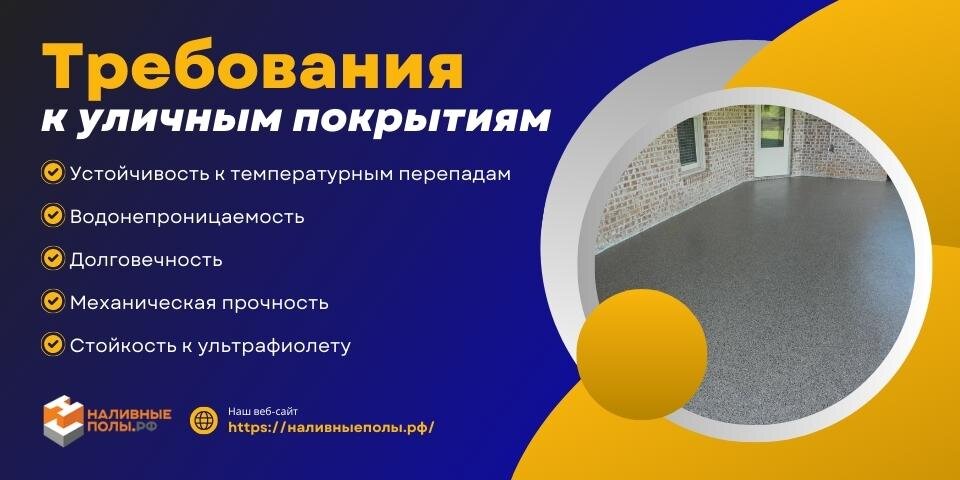 Требования
к уличным покрытиям

Устойчивость к температурным перепадам

Водонепроницаемость

Долговечность

Механическая прочность

Стойкость к ультрафиолету

НАЛИВНЫЕ ПОЛЫ.РФ

Наш веб-сайт
https://наливныеполы.рф/